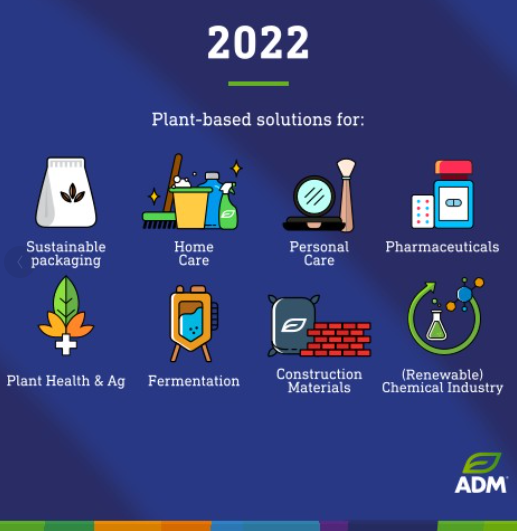 2022

Plant-based solutions for:

Sustainable packaging

Home Care

Personal Care

Pharmaceuticals

Plant Health & Ag

Fermentation

Construction Materials

(Renewable) Chemical Industry

ADM